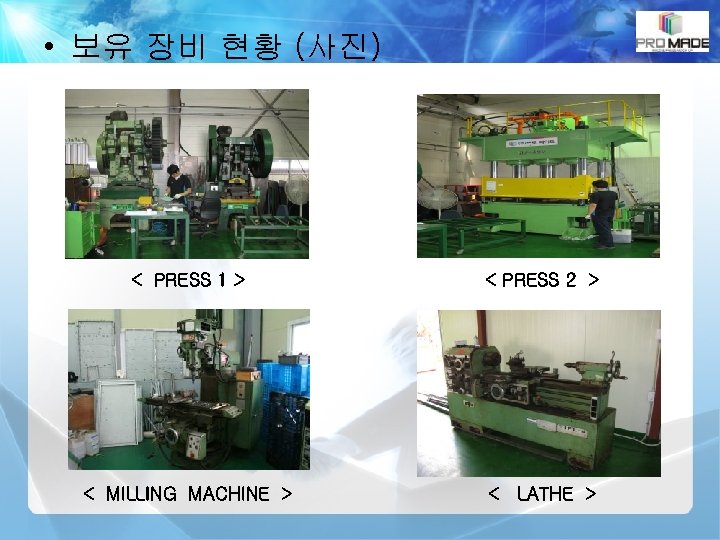 • 보유 장비 현황 (사진)

PRO MADE

< PRESS 1 >

< PRESS 2 >

< MILLING MACHINE >

< LATHE >